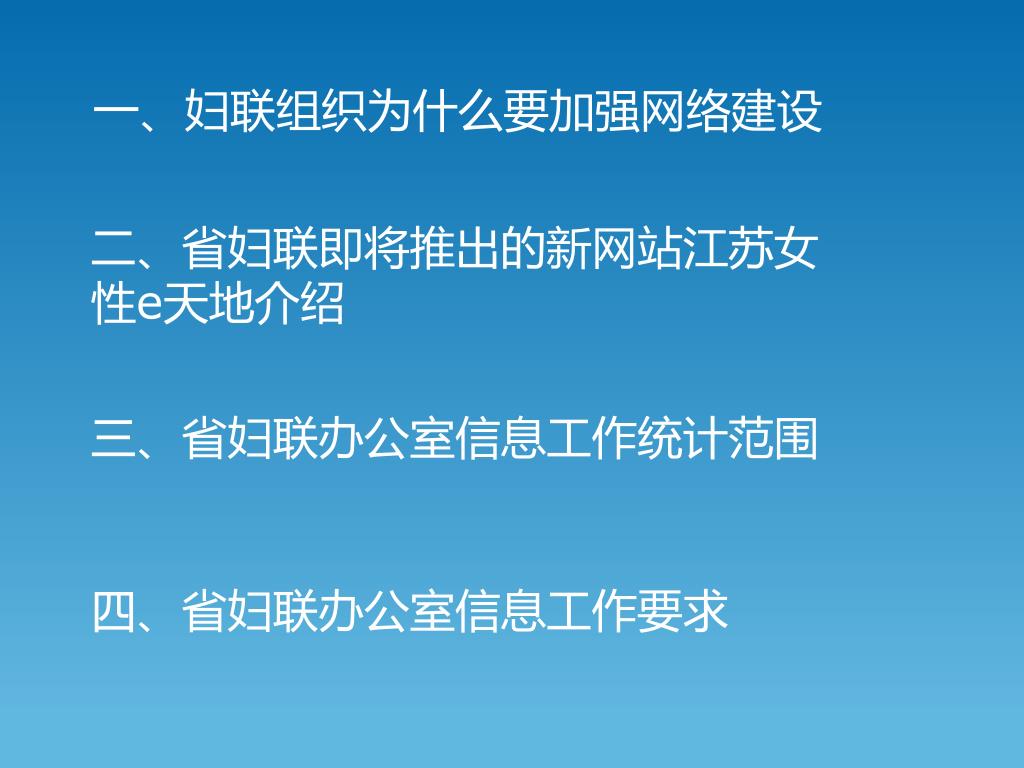 一、妇联组织为什么要加强网络建设

二、省妇联即将推出的新网站江苏女性e天地介绍

三、省妇联办公室信息工作统计范围

四、省妇联办公室信息工作要求